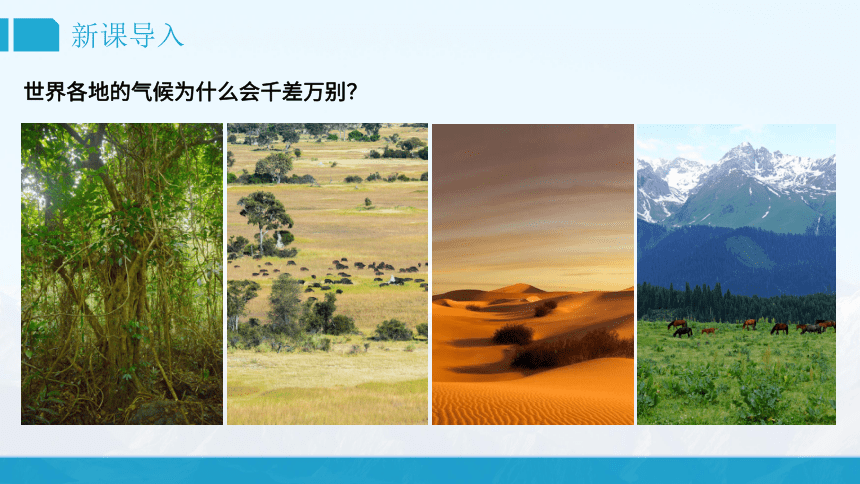 新课导入

世界各地的气候为什么会千差万别?